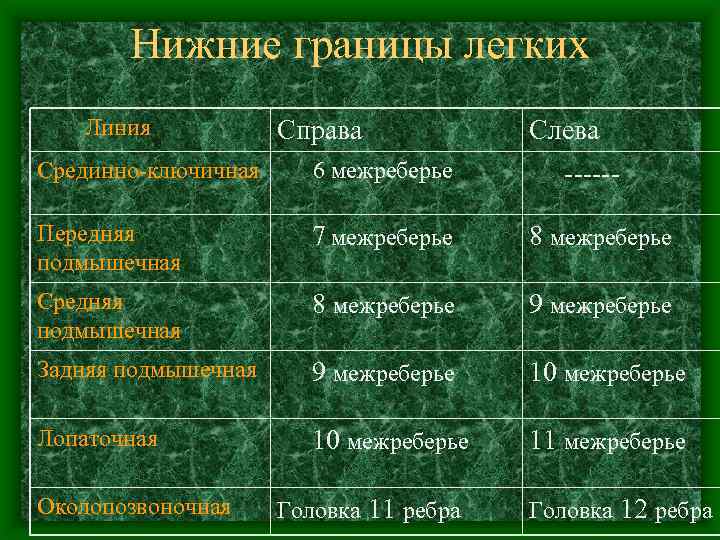 Нижние границы легких

| Линия | Справа | Слева |
|---|---|---|
| Срединно-ключичная | 6 межреберье | ------ |
| Передняя подмышечная | 7 межреберье | 8 межреберье |
| Средняя подмышечная | 8 межреберье | 9 межреберье |
| Задняя подмышечная | 9 межреберье | 10 межреберье |
| Лопаточная | 10 межреберье | 11 межреберье |
| Околопозвоночная | Головка 11 ребра | Головка 12 ребра |